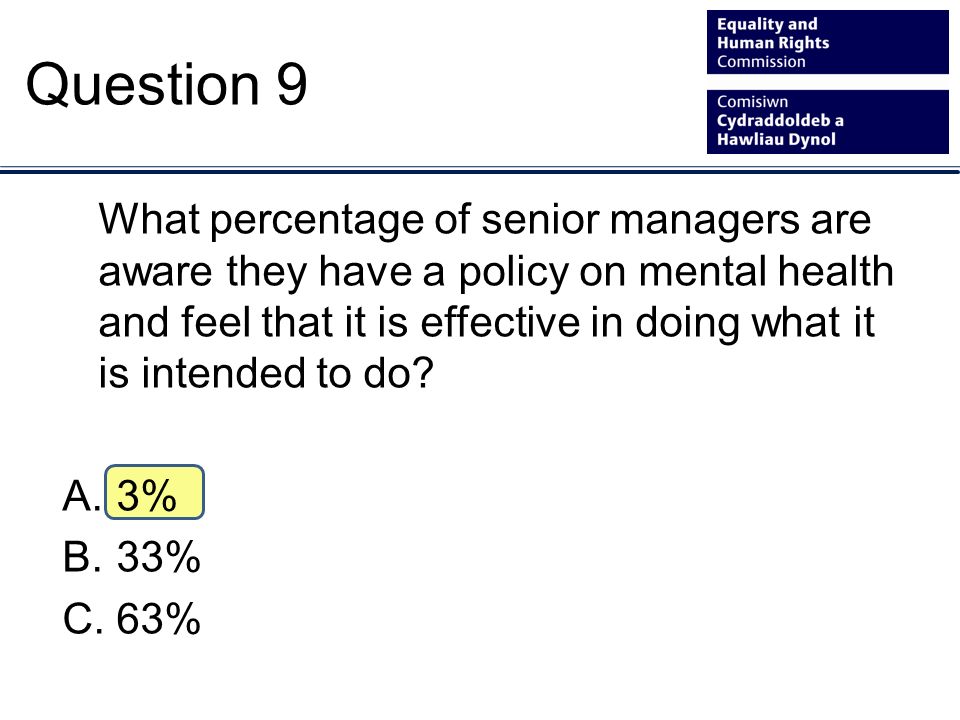 Question 9

Equality and Human Rights Commission

Comisiwn Cydraddoldeb a Hawliau Dynol

What percentage of senior managers are aware they have a policy on mental health and feel that it is effective in doing what it is intended to do?

A. 3%
B. 33%
C. 63%